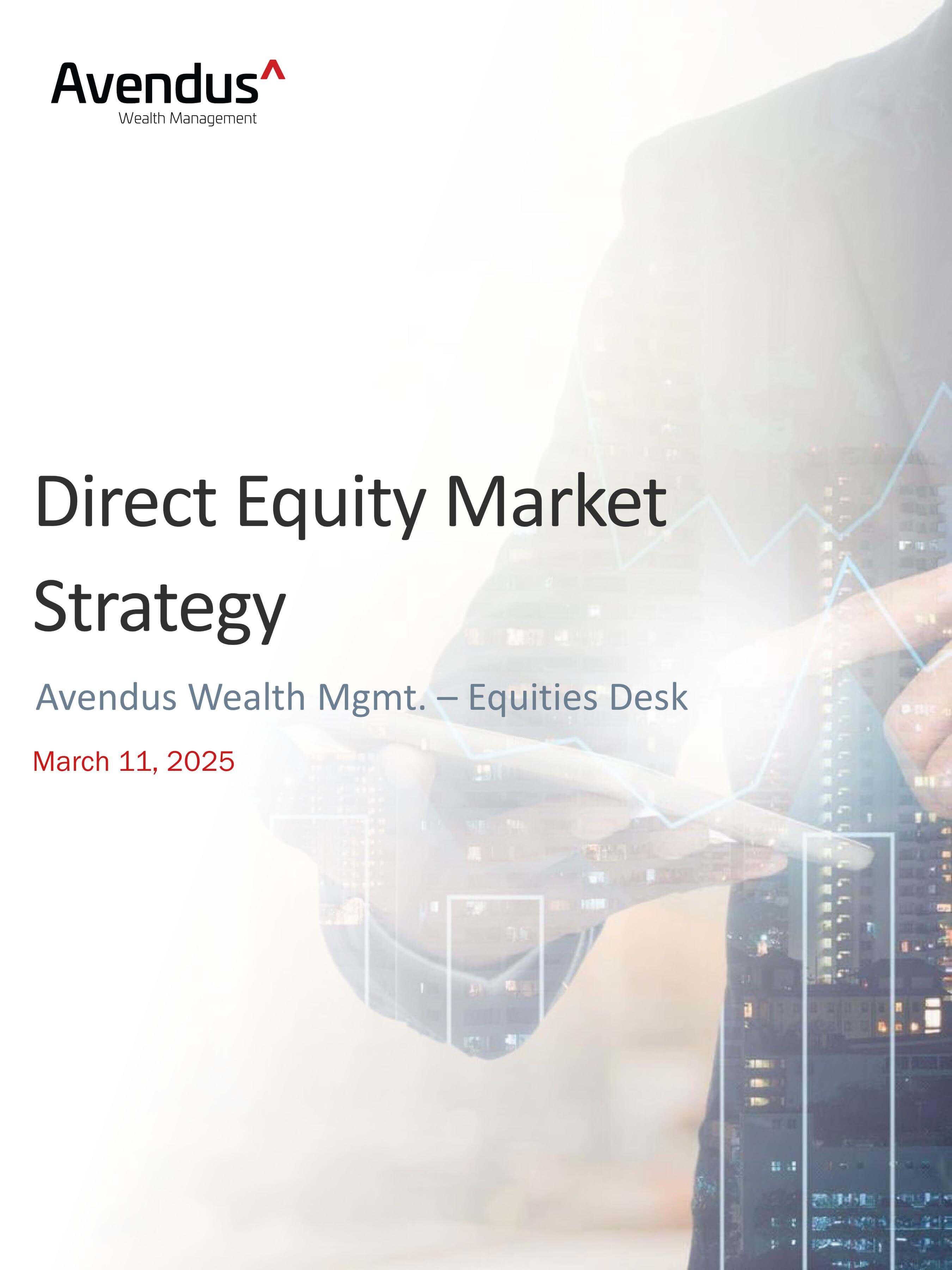 Avendus^
Wealth Management

Direct Equity Market Strategy

Avendus Wealth Mgmt. – Equities Desk

March 11, 2025